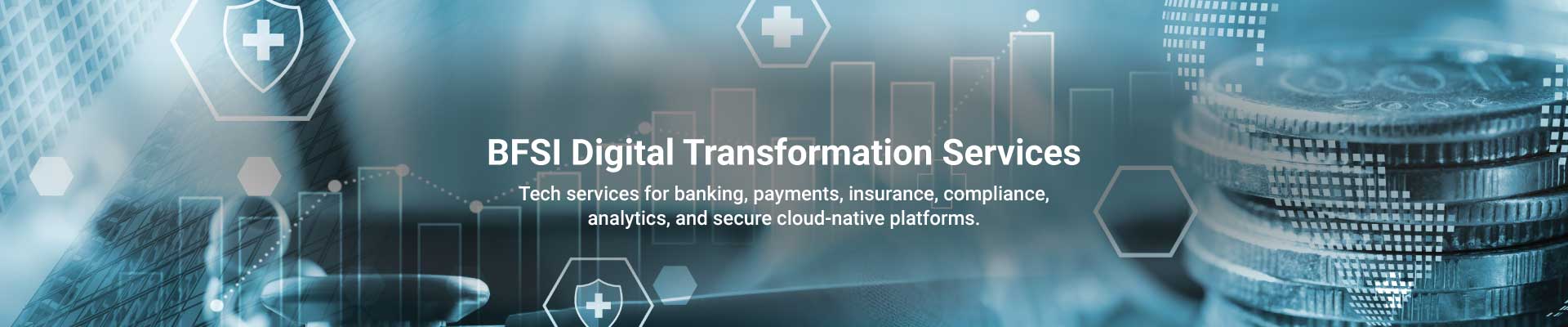 BFSI Digital Transformation Services

Tech services for banking, payments, insurance, compliance, analytics, and secure cloud-native platforms.